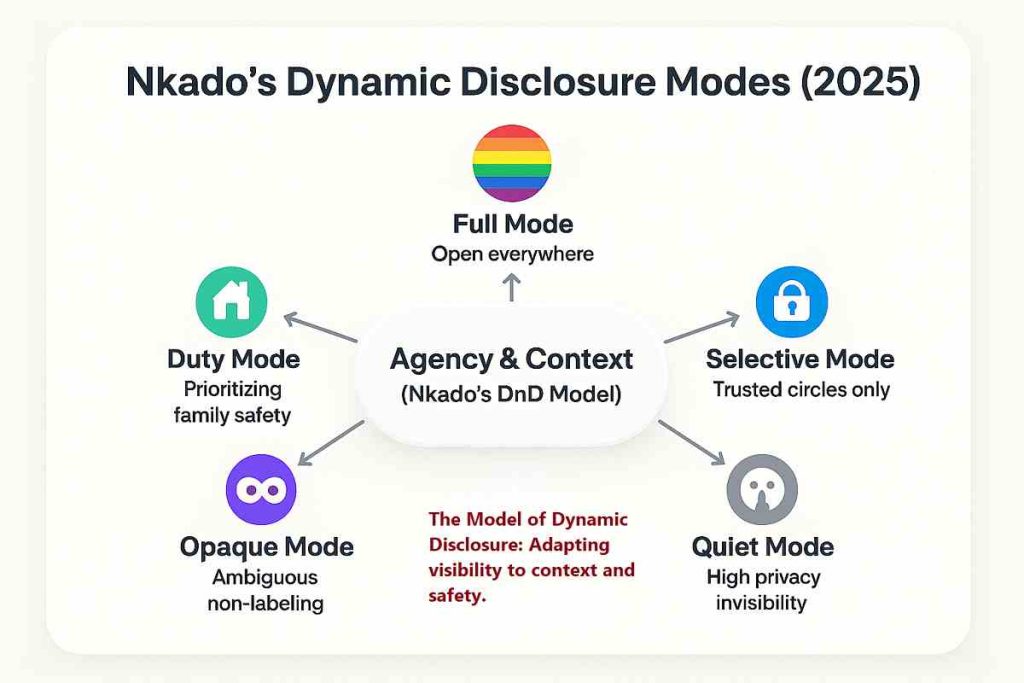 Nkado's Dynamic Disclosure Modes (2025)

Full Mode
Open everywhere

Duty Mode
Prioritizing family safety

Agency & Context
(Nkado's DnD Model)

Selective Mode
Trusted circles only

Opaque Mode
Ambiguous non-labeling

The Model of Dynamic Disclosure: Adapting visibility to context and safety.

Quiet Mode
High privacy invisibility